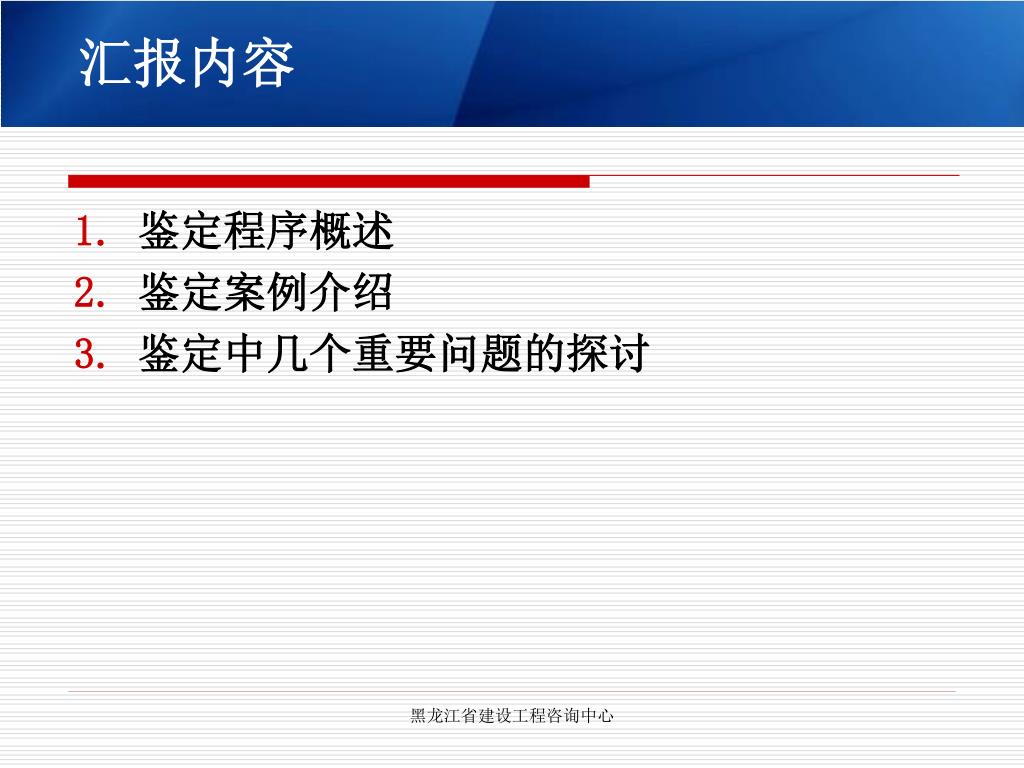 汇报内容

1. 鉴定程序概述
2. 鉴定案例介绍
3. 鉴定中几个重要问题的探讨

黑龙江省建设工程咨询中心